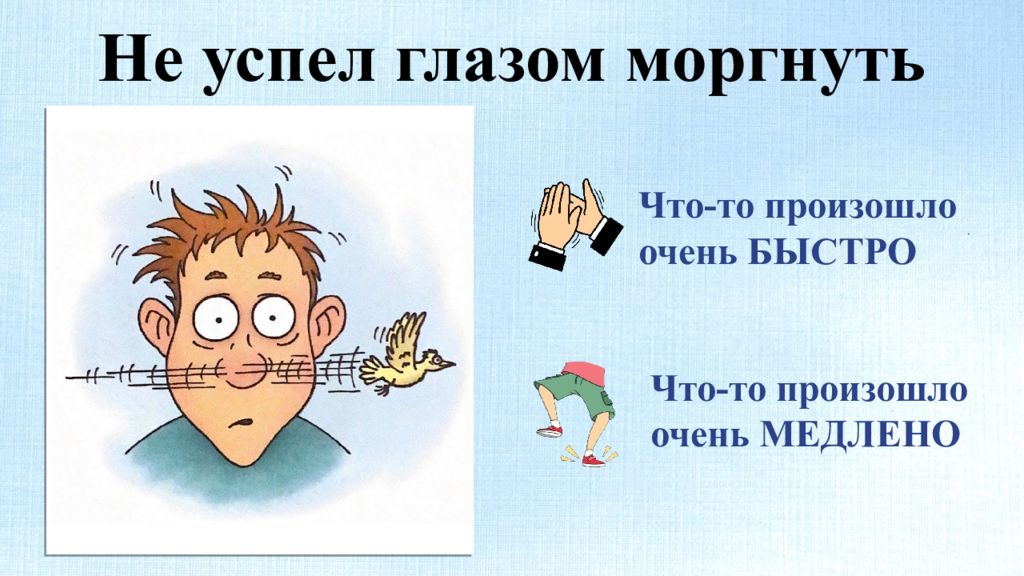 Не успел глазом моргнуть

Что-то произошло очень БЫСТРО

Что-то произошло очень МЕДЛЕНО